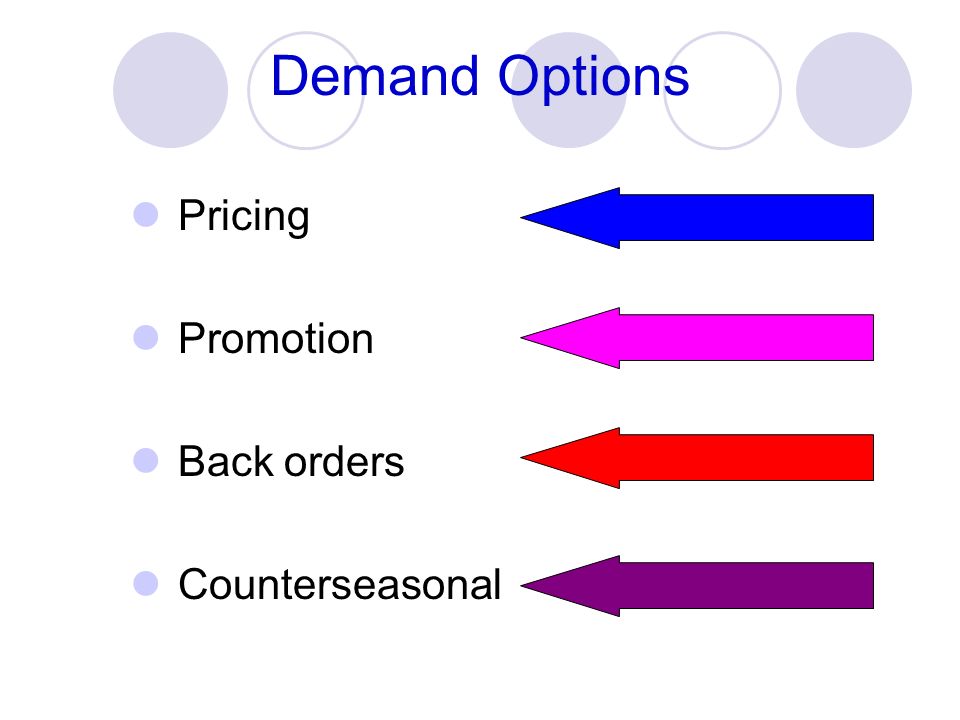 Demand Options

Pricing

Promotion

Back orders

Counterseasonal